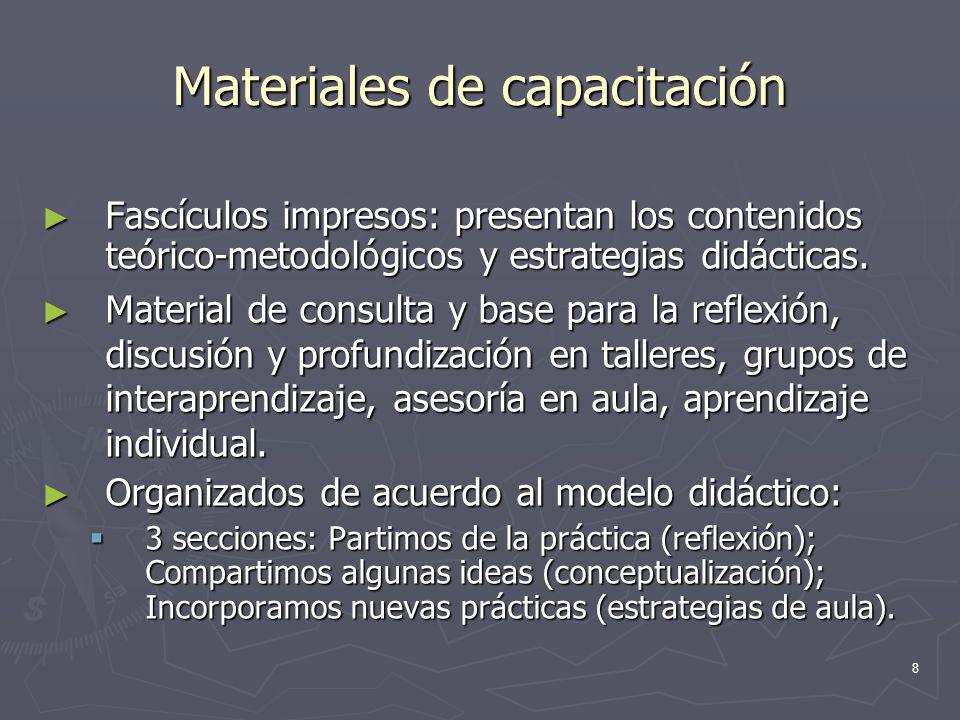 Materiales de capacitación

► Fascículos impresos: presentan los contenidos teórico-metodológicos y estrategias didácticas.

► Material de consulta y base para la reflexión, discusión y profundización en talleres, grupos de interaprendizaje, asesoría en aula, aprendizaje individual.

► Organizados de acuerdo al modelo didáctico:
  ▪ 3 secciones: Partimos de la práctica (reflexión); Compartimos algunas ideas (conceptualización); Incorporamos nuevas prácticas (estrategias de aula).

8